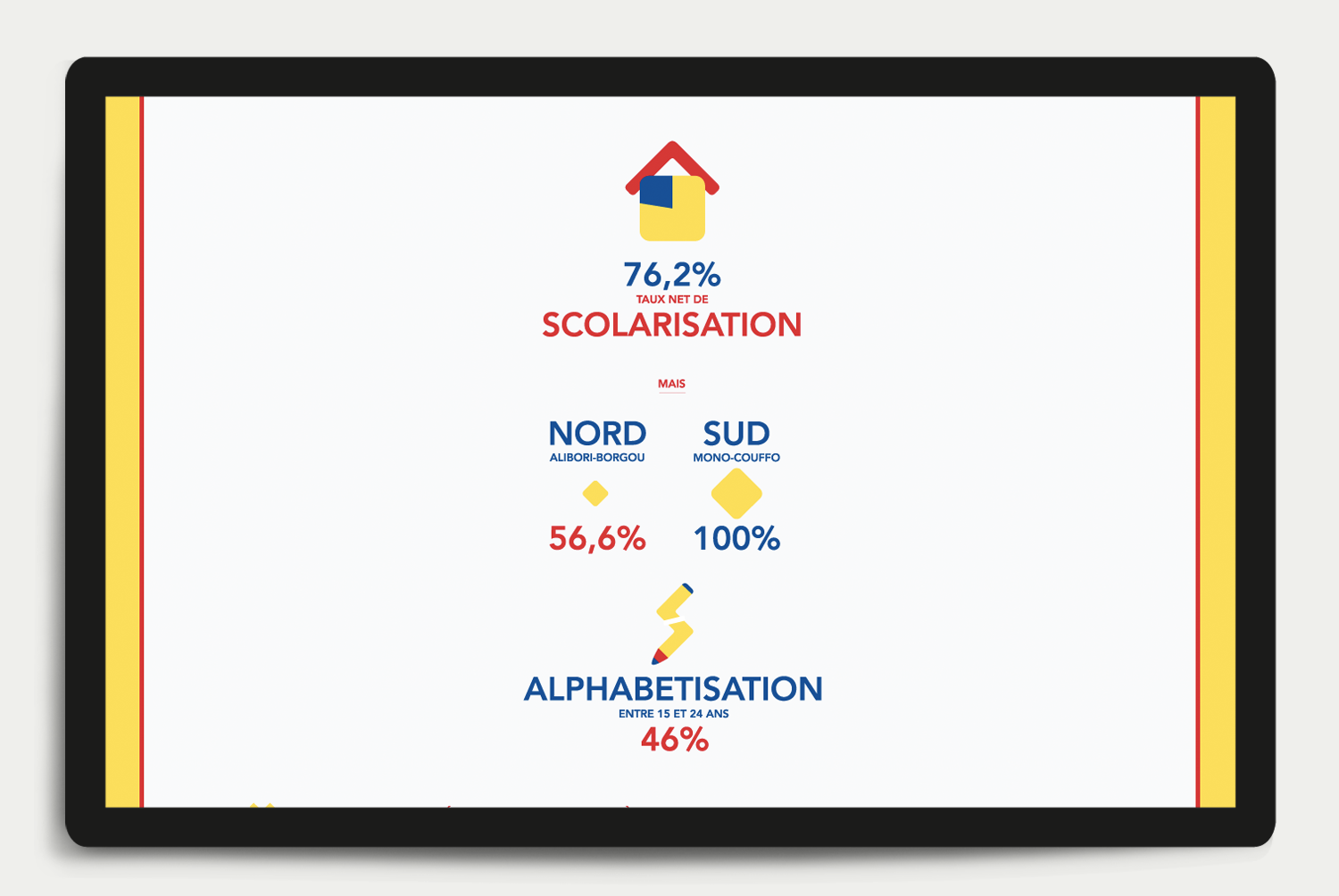 76,2%
TAUX NET DE
SCOLARISATION

MAIS

NORD
ALIBORI-BORGOU

56,6%

SUD
MONO-COUFFO

100%

ALPHABETISATION
ENTRE 15 ET 24 ANS
46%